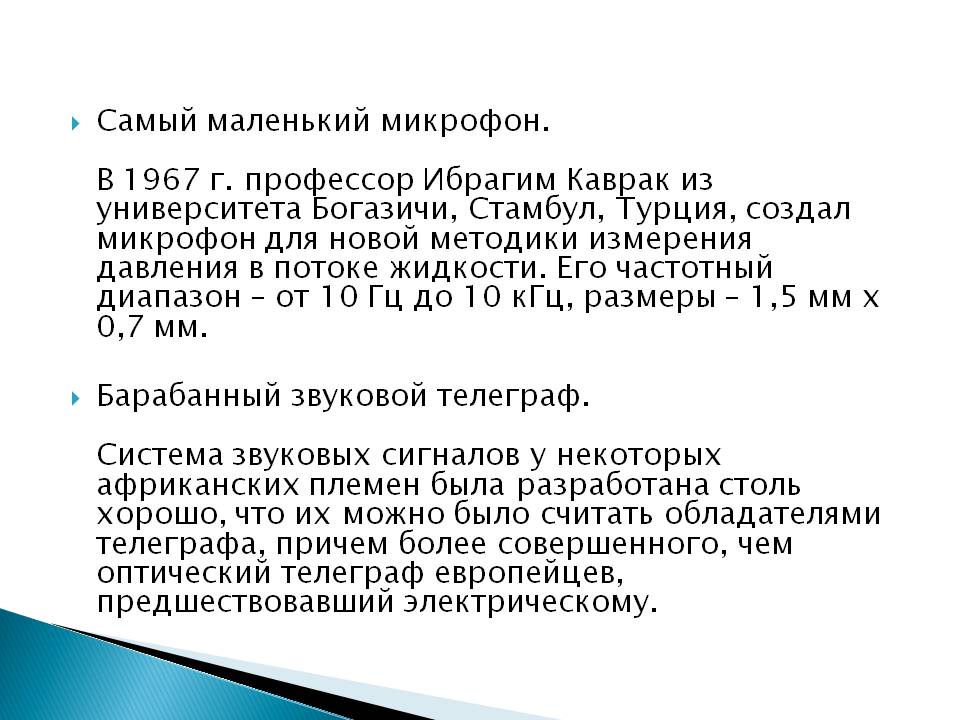 Самый маленький микрофон.

В 1967 г. профессор Ибрагим Каврак из университета Богазичи, Стамбул, Турция, создал микрофон для новой методики измерения давления в потоке жидкости. Его частотный диапазон – от 10 Гц до 10 кГц, размеры – 1,5 мм х 0,7 мм.

Барабанный звуковой телеграф.

Система звуковых сигналов у некоторых африканских племен была разработана столь хорошо, что их можно было считать обладателями телеграфа, причем более совершенного, чем оптический телеграф европейцев, предшествовавший электрическому.